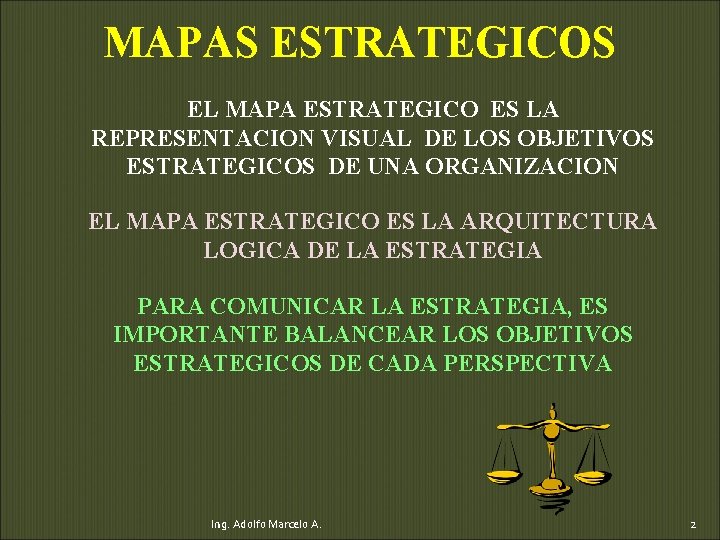 MAPAS ESTRATEGICOS

EL MAPA ESTRATEGICO ES LA REPRESENTACION VISUAL DE LOS OBJETIVOS ESTRATEGICOS DE UNA ORGANIZACION

EL MAPA ESTRATEGICO ES LA ARQUITECTURA LOGICA DE LA ESTRATEGIA

PARA COMUNICAR LA ESTRATEGIA, ES IMPORTANTE BALANCEAR LOS OBJETIVOS ESTRATEGICOS DE CADA PERSPECTIVA

Ing. Adolfo Marcelo A.

2